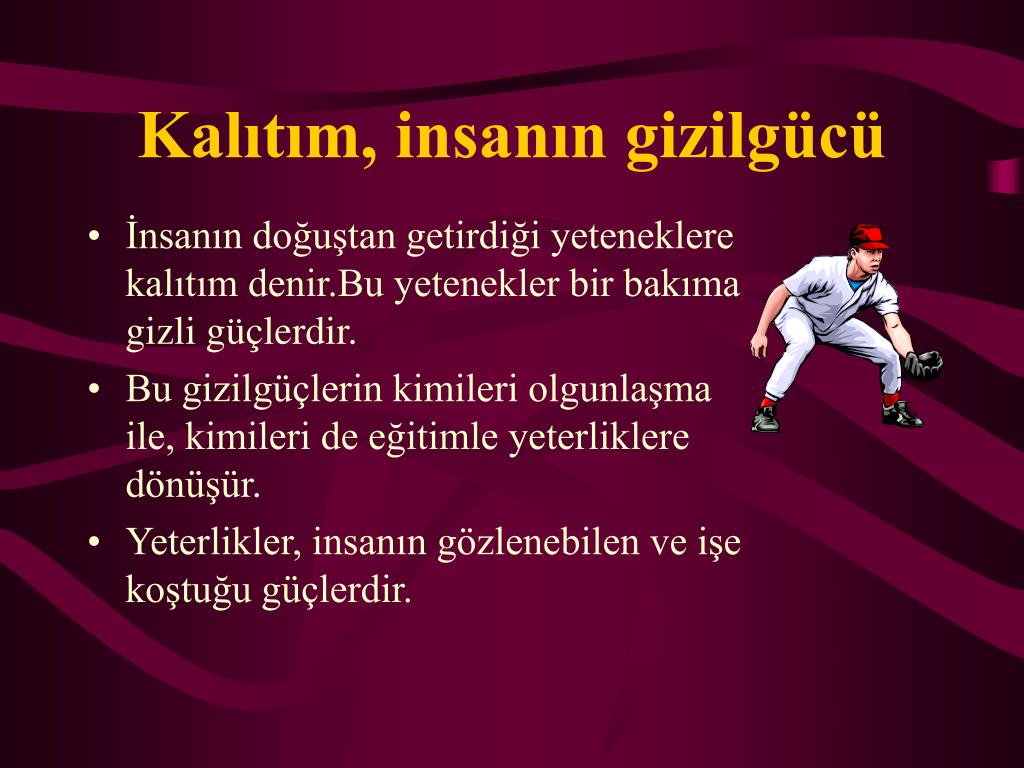 Kalıtım, insanın gizilgücü

• İnsanın doğuştan getirdiği yeteneklere kalıtım denir.Bu yetenekler bir bakıma gizli güçlerdir.
• Bu gizilgüçlerin kimileri olgunlaşma ile, kimileri de eğitimle yeterliklere dönüşür.
• Yeterlikler, insanın gözlenebilen ve işe koştuğu güçlerdir.